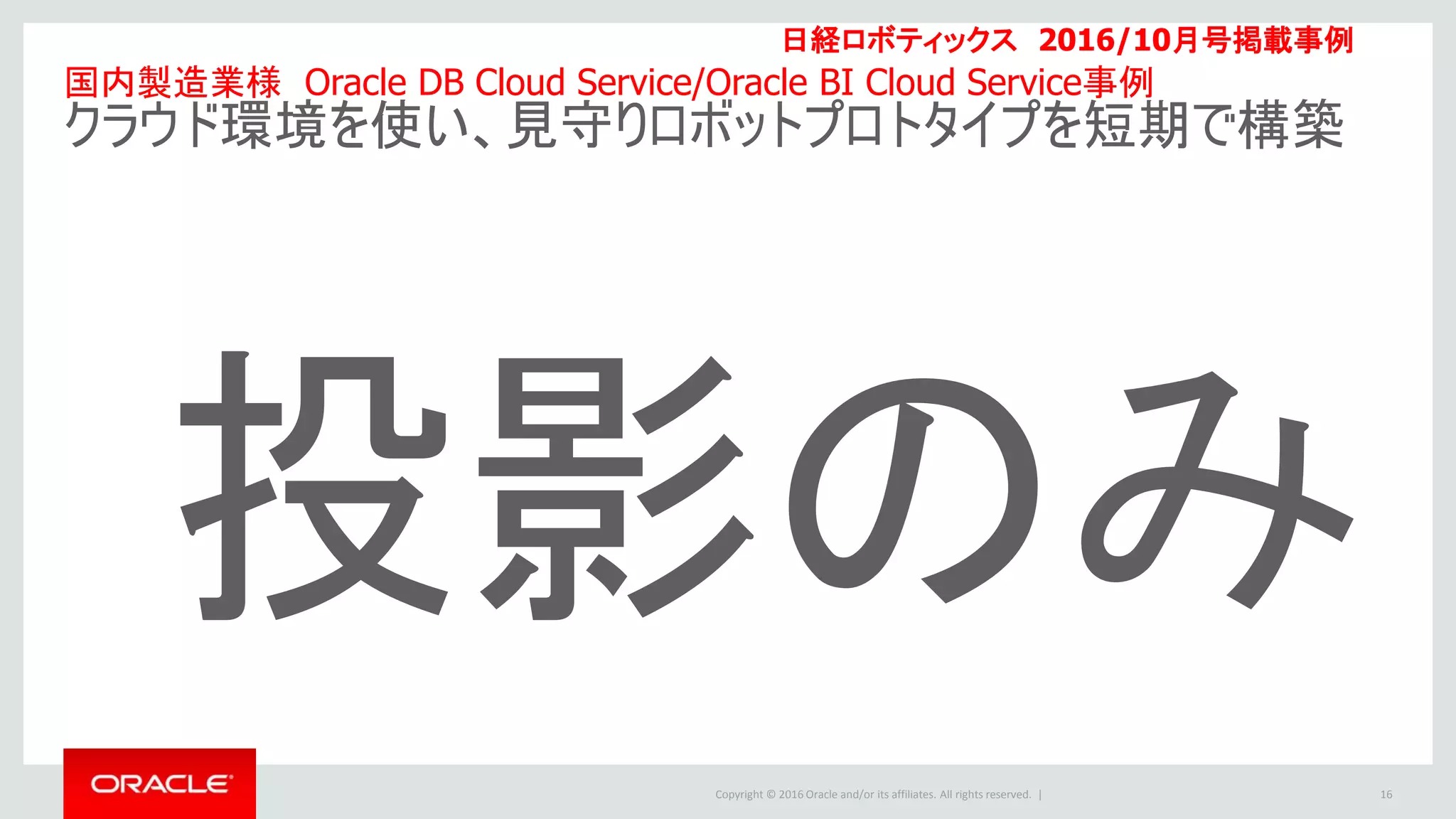 日経ロボティックス 2016/10月号掲載事例

国内製造業様 Oracle DB Cloud Service/Oracle BI Cloud Service事例
クラウド環境を使い、見守りロボットプロトタイプを短期で構築

投影のみ

ORACLE

Copyright © 2016 Oracle and/or its affiliates. All rights reserved. |

16